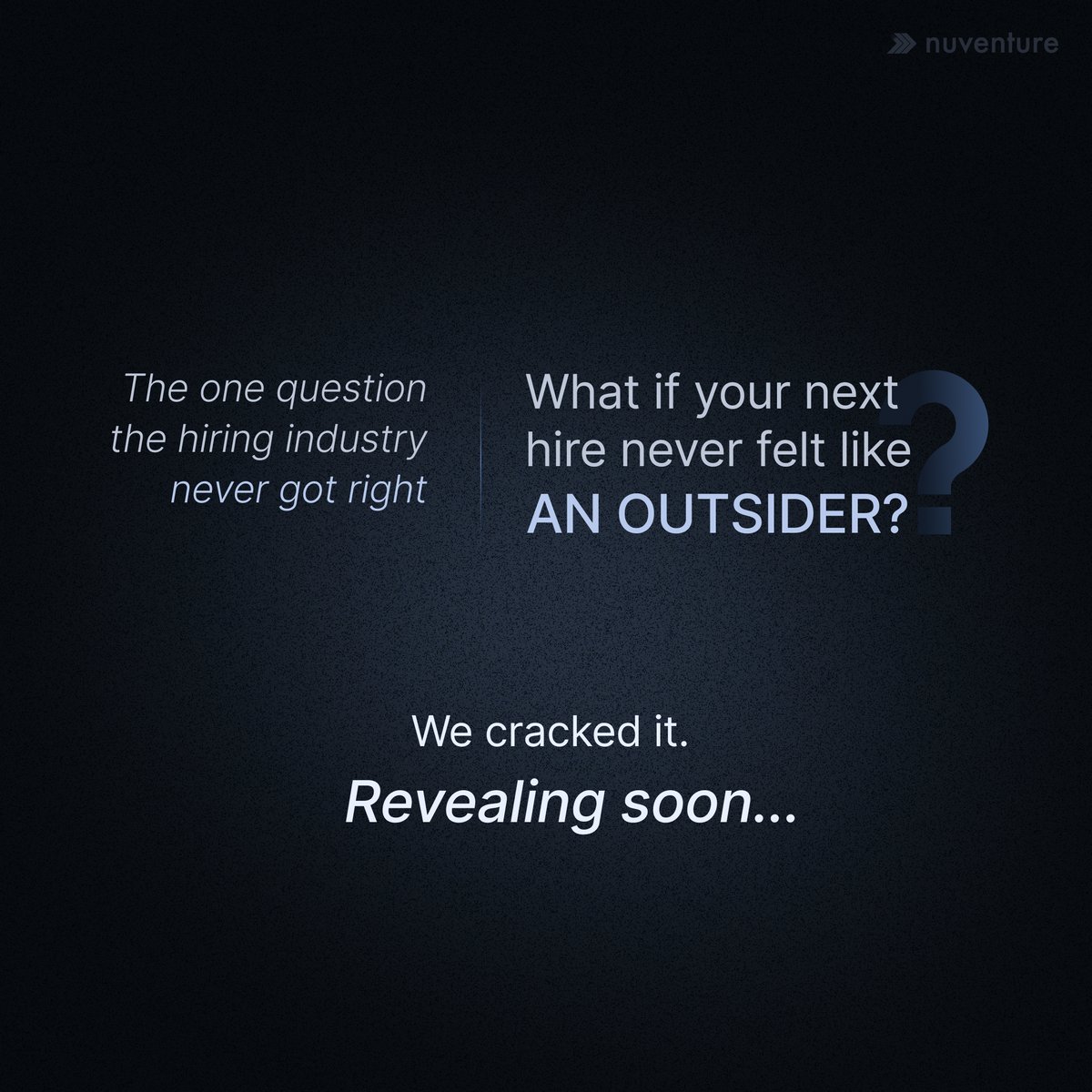 nuventure

The one question the hiring industry never got right

What if your next hire never felt like AN OUTSIDER?

?

We cracked it.

Revealing soon...